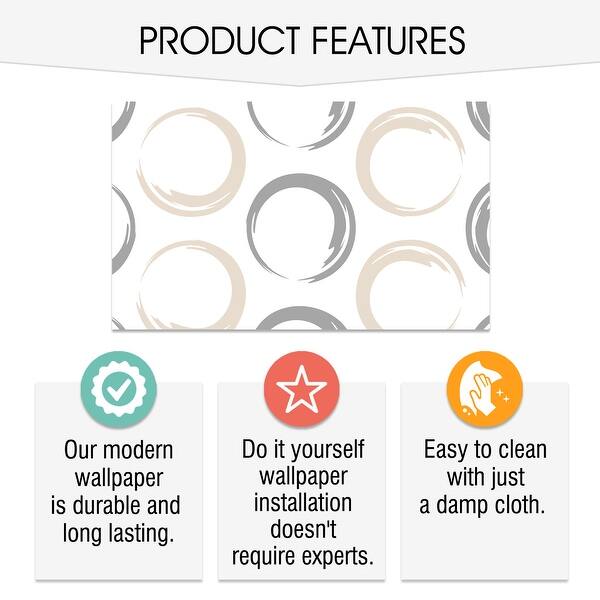 PRODUCT FEATURES

Our modern wallpaper is durable and long lasting.

Do it yourself wallpaper installation doesn't require experts.

Easy to clean with just a damp cloth.